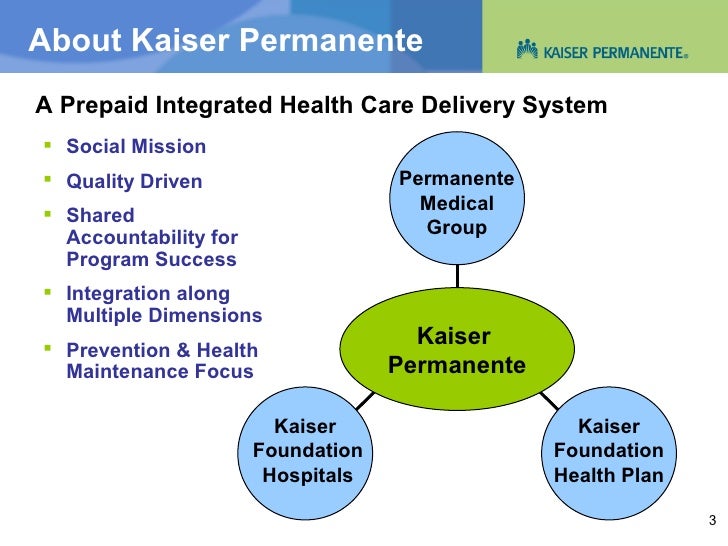 About Kaiser Permanente

KAISER PERMANENTE®

A Prepaid Integrated Health Care Delivery System

- Social Mission
- Quality Driven
- Shared Accountability for Program Success
- Integration along Multiple Dimensions
- Prevention & Health Maintenance Focus

Permanente Medical Group

Kaiser Permanente

Kaiser Foundation Hospitals

Kaiser Foundation Health Plan

3